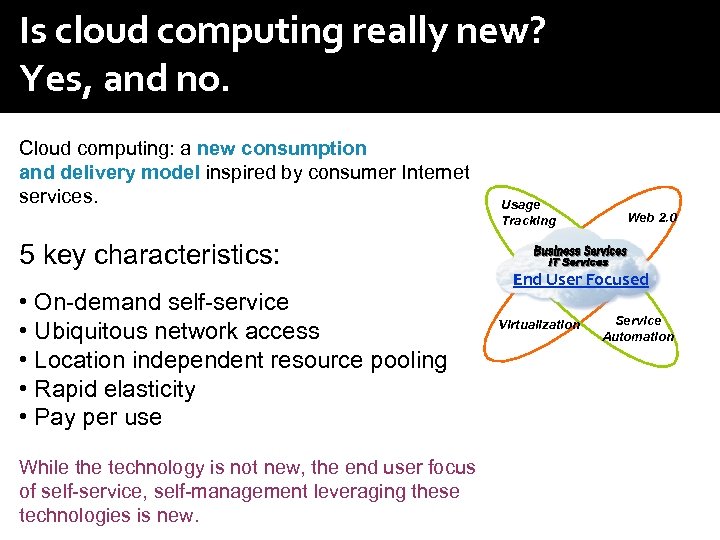 Is cloud computing really new?
Yes, and no.

Cloud computing: a new consumption and delivery model inspired by consumer Internet services.

5 key characteristics:

• On-demand self-service
• Ubiquitous network access
• Location independent resource pooling
• Rapid elasticity
• Pay per use

While the technology is not new, the end user focus of self-service, self-management leveraging these technologies is new.

Usage Tracking
Web 2.0
Business Services
IT Services
End User Focused
Virtualization
Service Automation